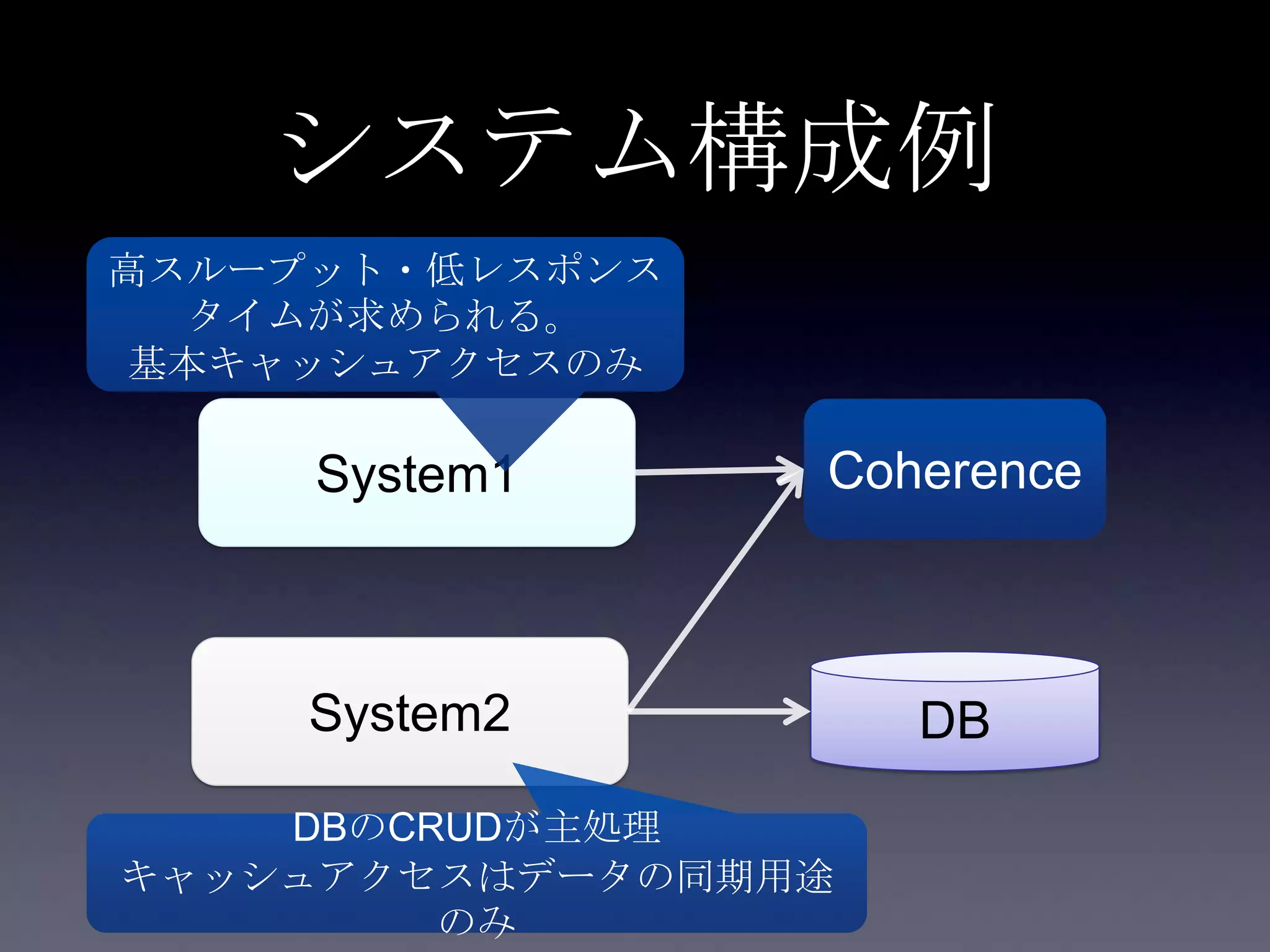 システム構成例

高スループット・低レスポンスタイムが求められる。
基本キャッシュアクセスのみ

System1

Coherence

System2

DB

DBのCRUDが主処理
キャッシュアクセスはデータの同期用途のみ